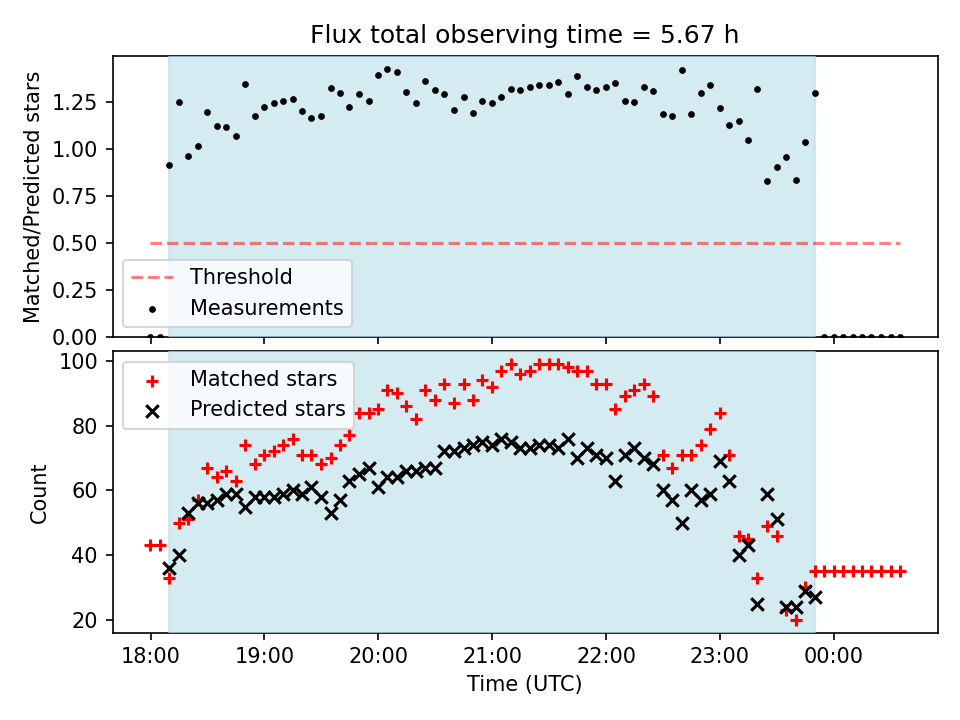 Flux total observing time = 5.67 h

Matched/Predicted stars

1.25
1.00
0.75
0.50
0.25
0.00

Threshold
Measurements

Count

100
80
60
40
20

Matched stars
Predicted stars

18:00
19:00
20:00
21:00
22:00
23:00
00:00

Time (UTC)